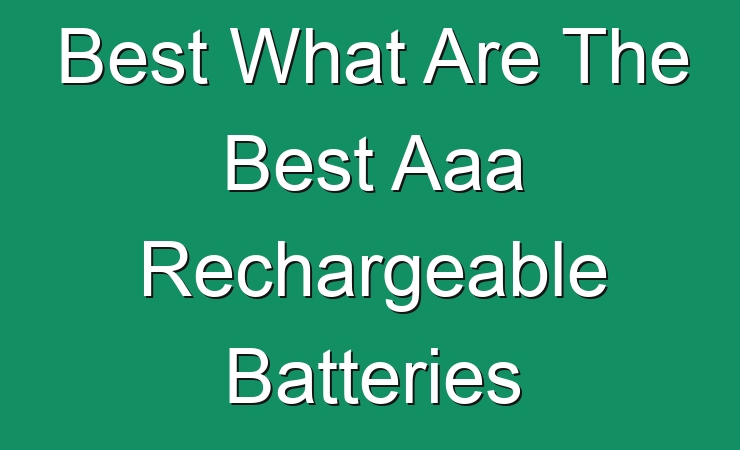 Best What Are The Best Aaa Rechargeable Batteries